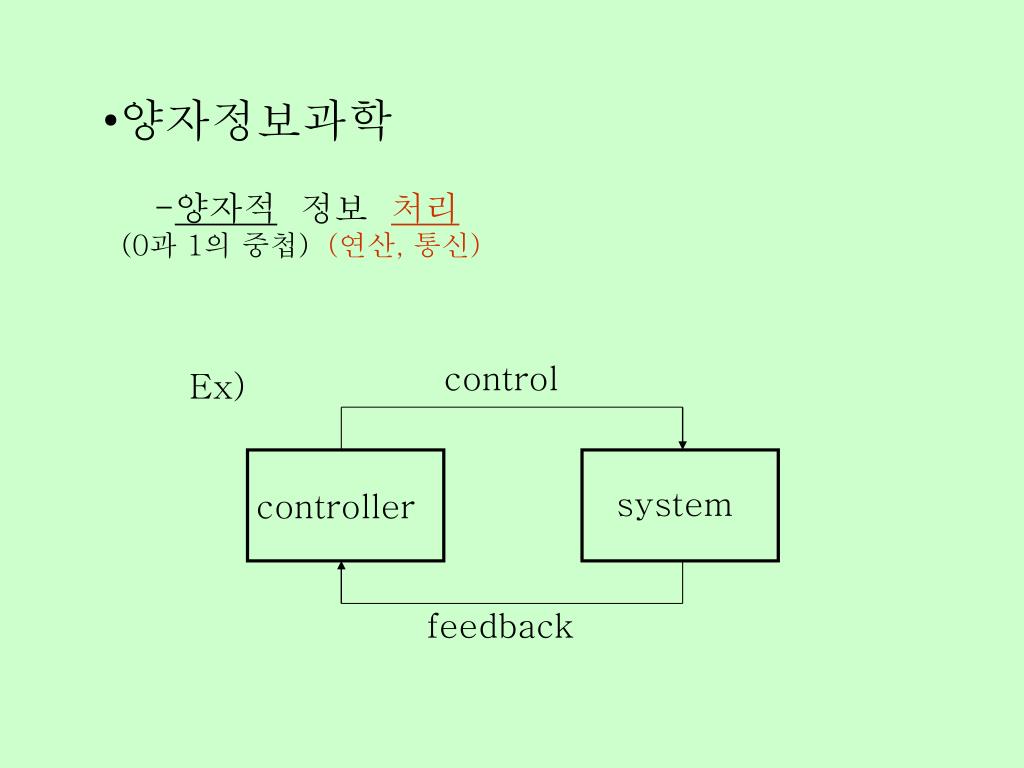 •양자정보과학

-양자적 정보 처리
(0과 1의 중첩) (연산, 통신)

Ex)

control

controller

system

feedback